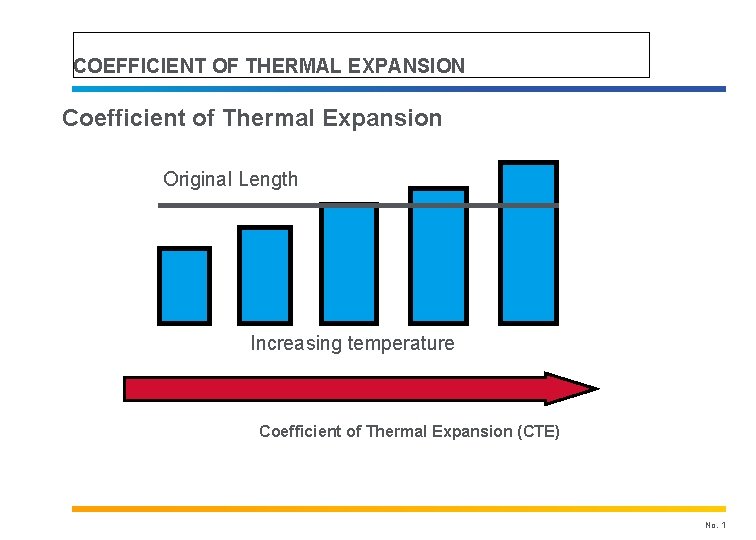 COEFFICIENT OF THERMAL EXPANSION

Coefficient of Thermal Expansion

Original Length

Increasing temperature

Coefficient of Thermal Expansion (CTE)

No. 1